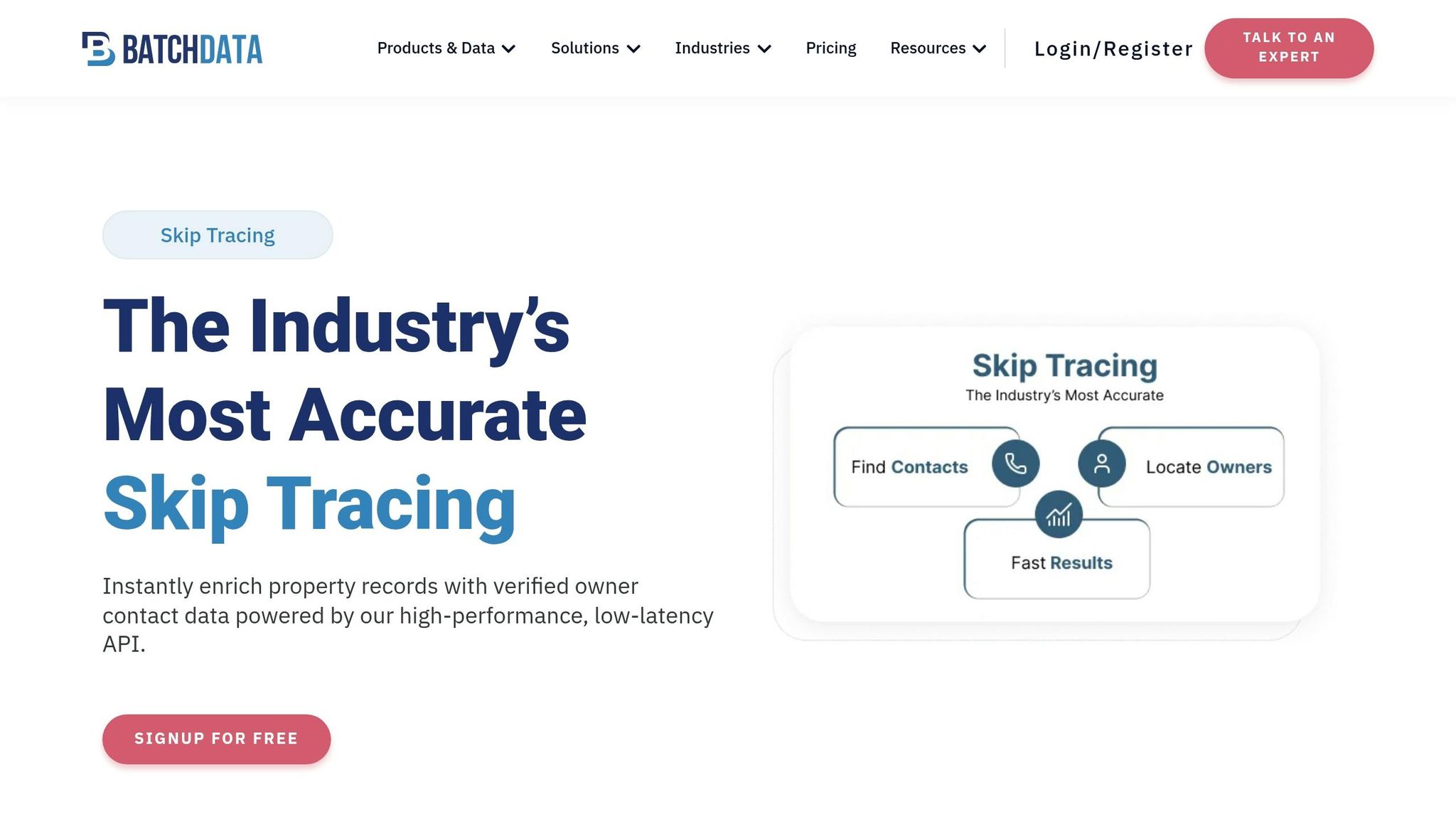 BATCHDATA

Products & Data Solutions Industries Pricing Resources Login/Register TALK TO AN EXPERT

Skip Tracing

The Industry's Most Accurate Skip Tracing

Instantly enrich property records with verified owner contact data powered by our high-performance, low-latency API.

SIGNUP FOR FREE

Skip Tracing
The Industry's Most Accurate

Find Contacts

Locate Owners

Fast Results